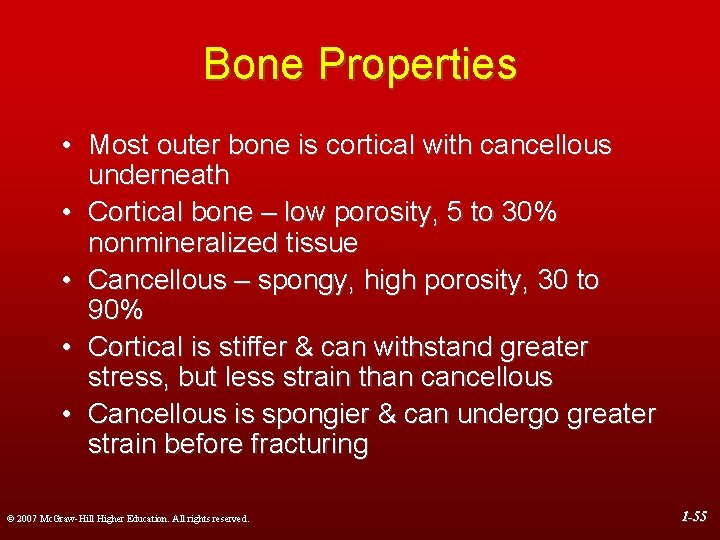 Bone Properties

• Most outer bone is cortical with cancellous underneath
• Cortical bone – low porosity, 5 to 30% nonmineralized tissue
• Cancellous – spongy, high porosity, 30 to 90%
• Cortical is stiffer & can withstand greater stress, but less strain than cancellous
• Cancellous is spongier & can undergo greater strain before fracturing

© 2007 McGraw-Hill Higher Education. All rights reserved.

1-55